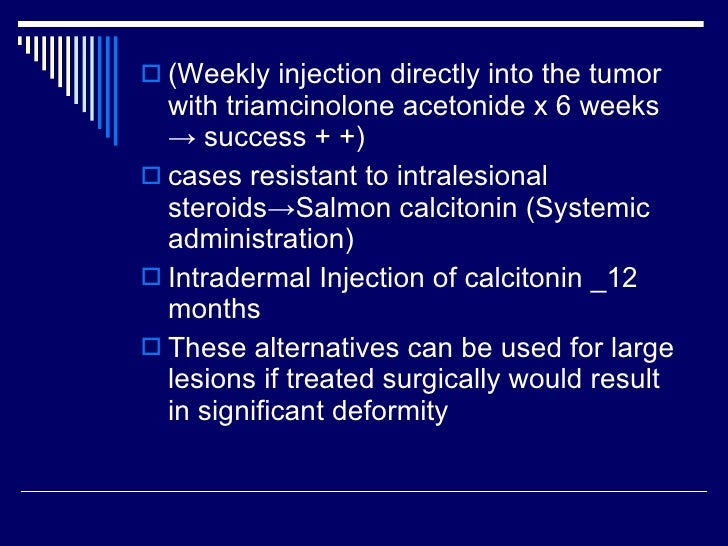 (Weekly injection directly into the tumor with triamcinolone acetonide x 6 weeks → success + +)

cases resistant to intralesional steroids→Salmon calcitonin (Systemic administration)

Intradermal Injection of calcitonin _12 months

These alternatives can be used for large lesions if treated surgically would result in significant deformity